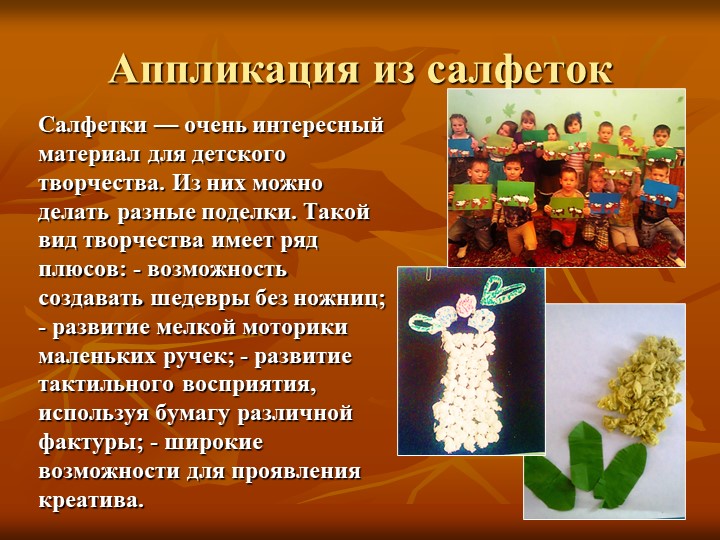 Аппликация из салфеток

Салфетки — очень интересный материал для детского творчества. Из них можно делать разные поделки. Такой вид творчества имеет ряд плюсов: - возможность создавать шедевры без ножниц; - развитие мелкой моторики маленьких ручек; - развитие тактильного восприятия, используя бумагу различной фактуры; - широкие возможности для проявления креатива.